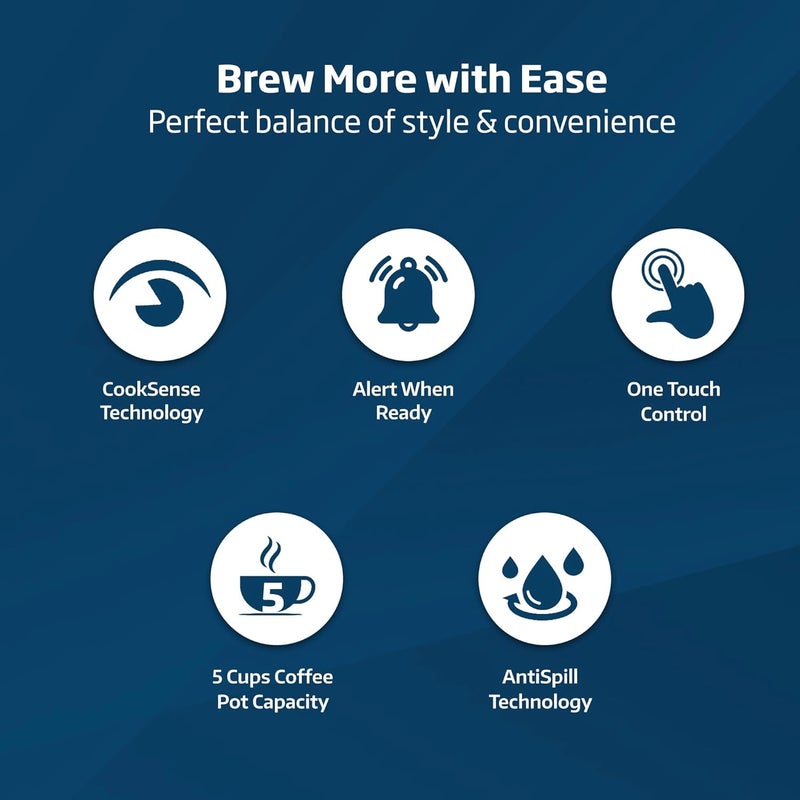 Brew More with Ease
Perfect balance of style & convenience

CookSense Technology

Alert When Ready

One Touch Control

5

5 Cups Coffee Pot Capacity

AntiSpill Technology